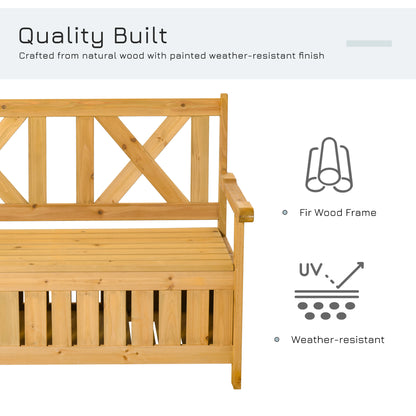 Quality Built
Crafted from natural wood with painted weather-resistant finish

Fir Wood Frame

UV

Weather-resistant